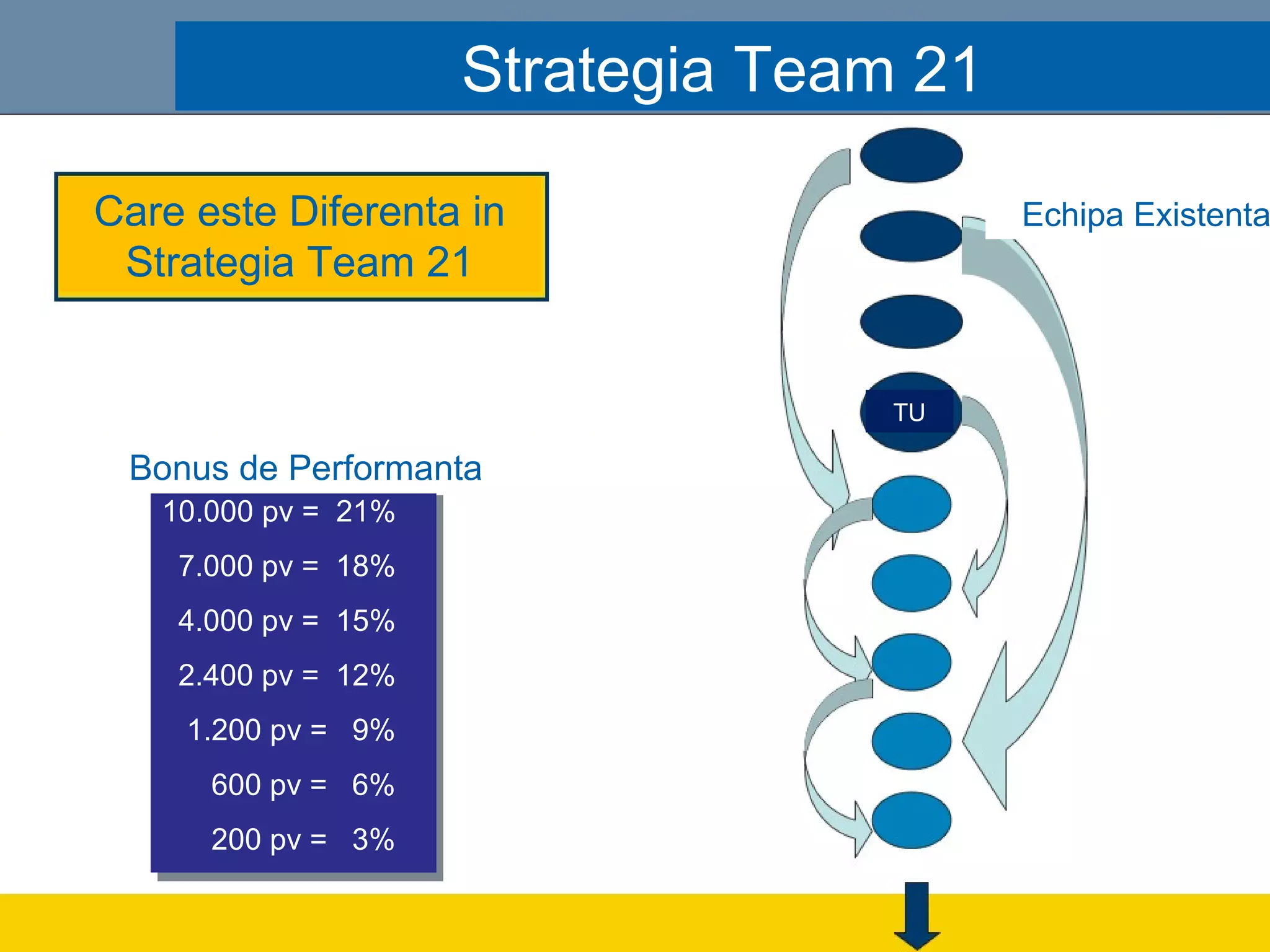 Strategia Team 21

Care este Diferenta in Strategia Team 21

Echipa Existenta

TU

Bonus de Performanta

10.000 pv = 21%
7.000 pv = 18%
4.000 pv = 15%
2.400 pv = 12%
1.200 pv = 9%
600 pv = 6%
200 pv = 3%